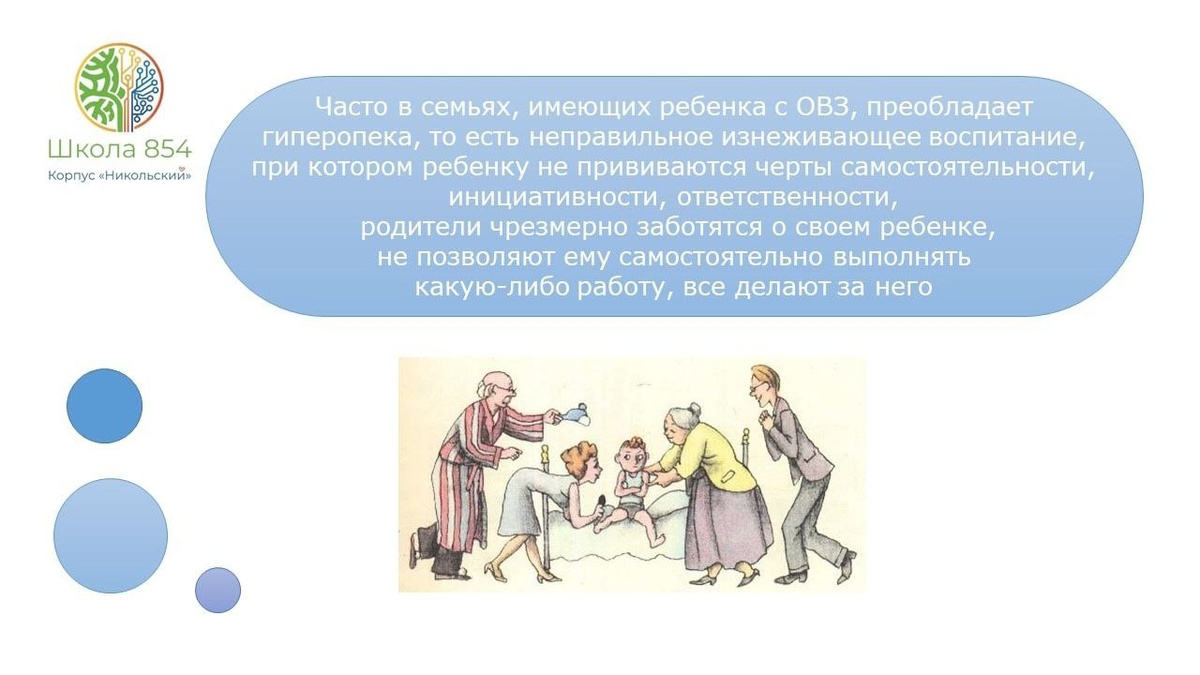 Школа 854
Корпус «Никольский»

Часто в семьях, имеющих ребенка с ОВЗ, преобладает гиперопека, то есть неправильное изнеживающее воспитание, при котором ребенку не прививаются черты самостоятельности, инициативности, ответственности, родители чрезмерно заботятся о своем ребенке, не позволяют ему самостоятельно выполнять какую-либо работу, все делают за него